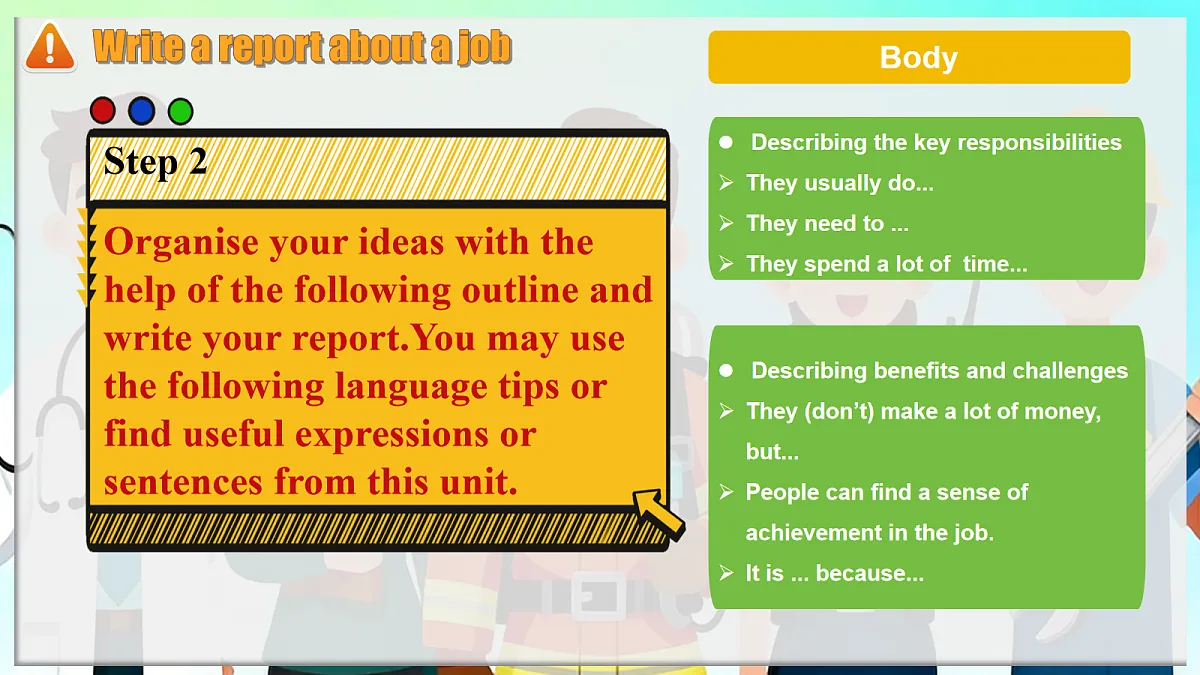 Write a report about a job

Step 2

Organise your ideas with the help of the following outline and write your report.You may use the following language tips or find useful expressions or sentences from this unit.

Body

● Describing the key responsibilities
➢ They usually do...
➢ They need to ...
➢ They spend a lot of time...

● Describing benefits and challenges
➢ They (don't) make a lot of money, but...
➢ People can find a sense of achievement in the job.
➢ It is ... because...